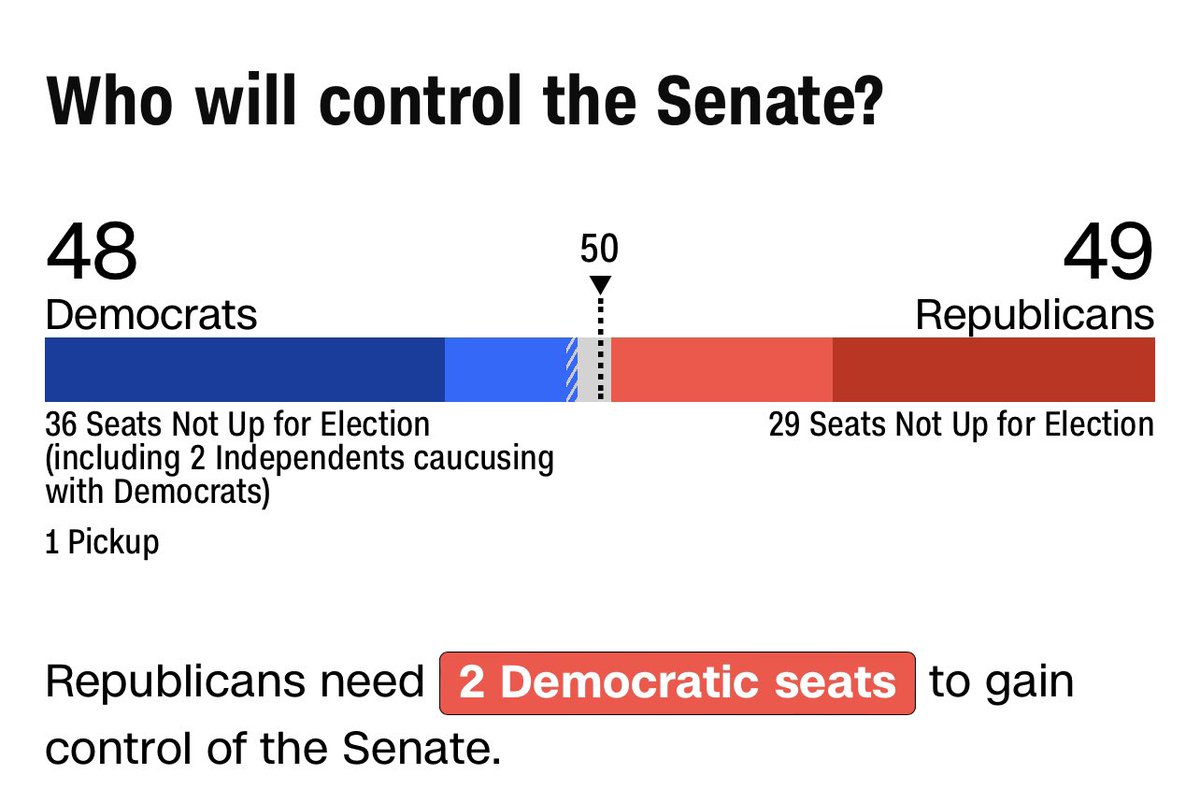 Who will control the Senate?

48
Democrats

50

49
Republicans

36 Seats Not Up for Election (including 2 Independents caucusing with Democrats)

1 Pickup

29 Seats Not Up for Election

Republicans need 2 Democratic seats to gain control of the Senate.